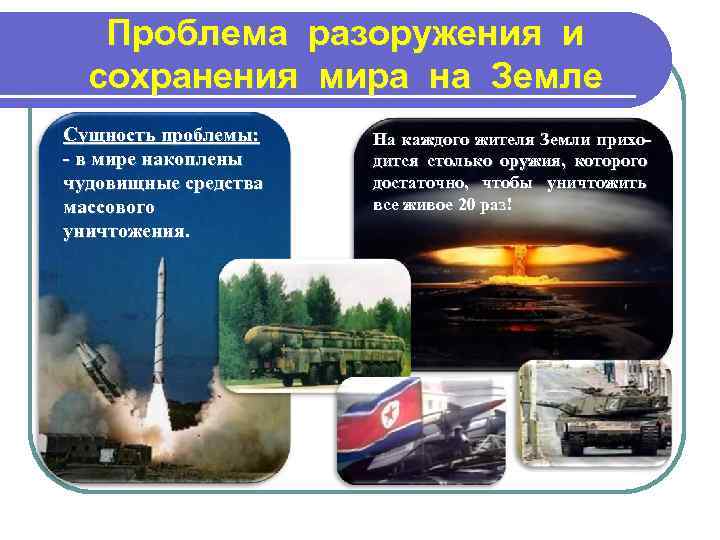 Проблема разоружения и сохранения мира на Земле

Сущность проблемы:
- в мире накоплены чудовищные средства массового уничтожения.

На каждого жителя Земли приходится столько оружия, которого достаточно, чтобы уничтожить все живое 20 раз!